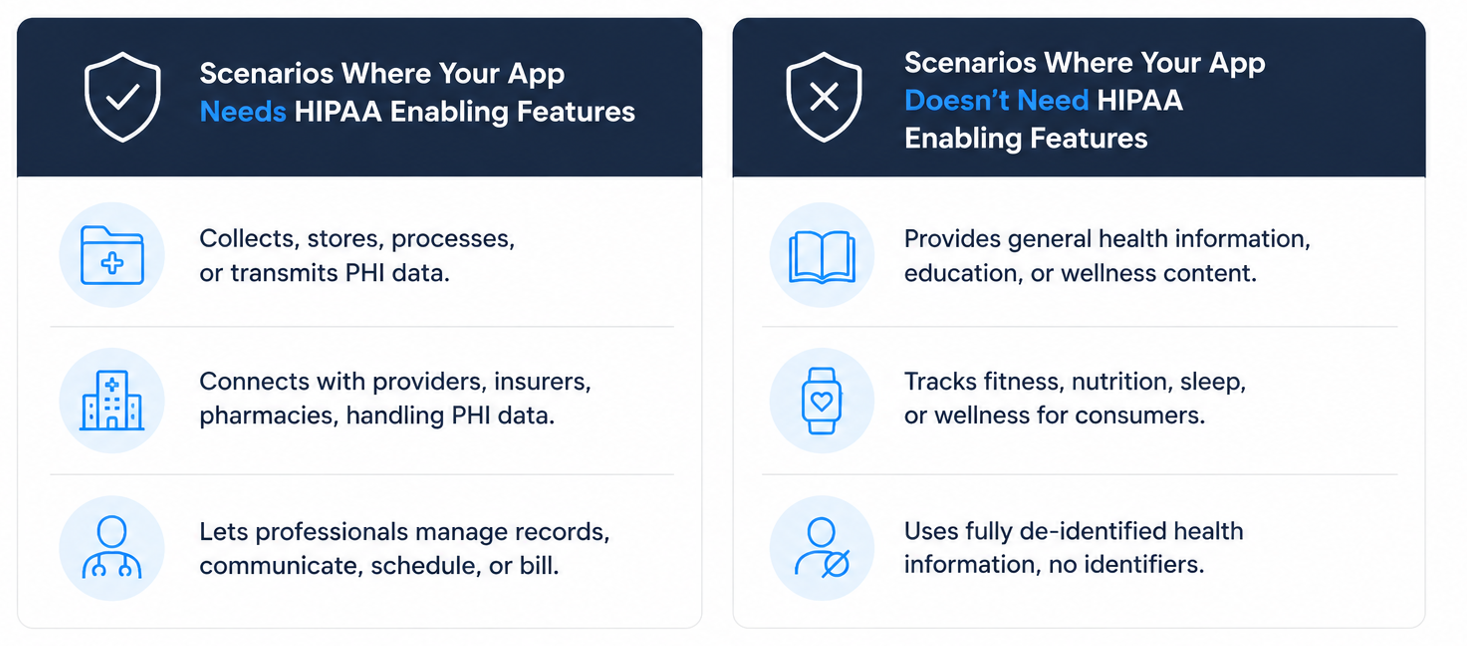 Scenarios Where Your App Needs HIPAA Enabling Features

Collects, stores, processes, or transmits PHI data.

Connects with providers, insurers, pharmacies, handling PHI data.

Lets professionals manage records, communicate, schedule, or bill.

Scenarios Where Your App Doesn't Need HIPAA Enabling Features

Provides general health information, education, or wellness content.

Tracks fitness, nutrition, sleep, or wellness for consumers.

Uses fully de-identified health information, no identifiers.